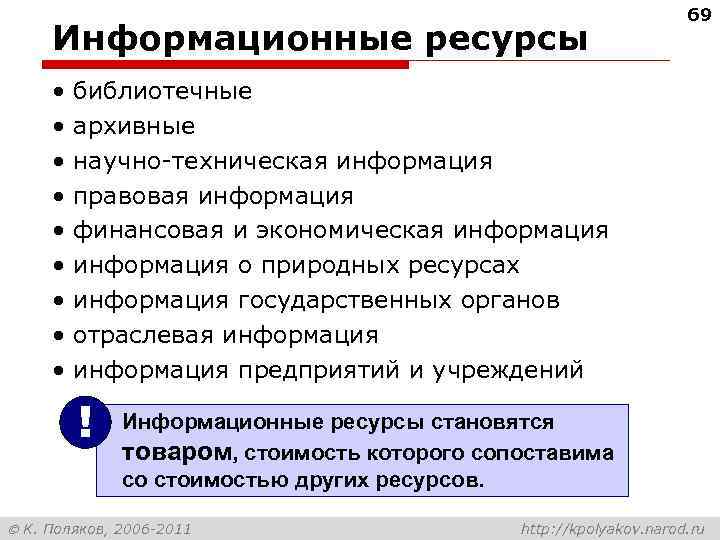 69

Информационные ресурсы

• библиотечные
• архивные
• научно-техническая информация
• правовая информация
• финансовая и экономическая информация
• информация о природных ресурсах
• информация государственных органов
• отраслевая информация
• информация предприятий и учреждений

!

Информационные ресурсы становятся товаром, стоимость которого сопоставима со стоимостью других ресурсов.

© К. Поляков, 2006-2011

http://kpolyakov.narod.ru